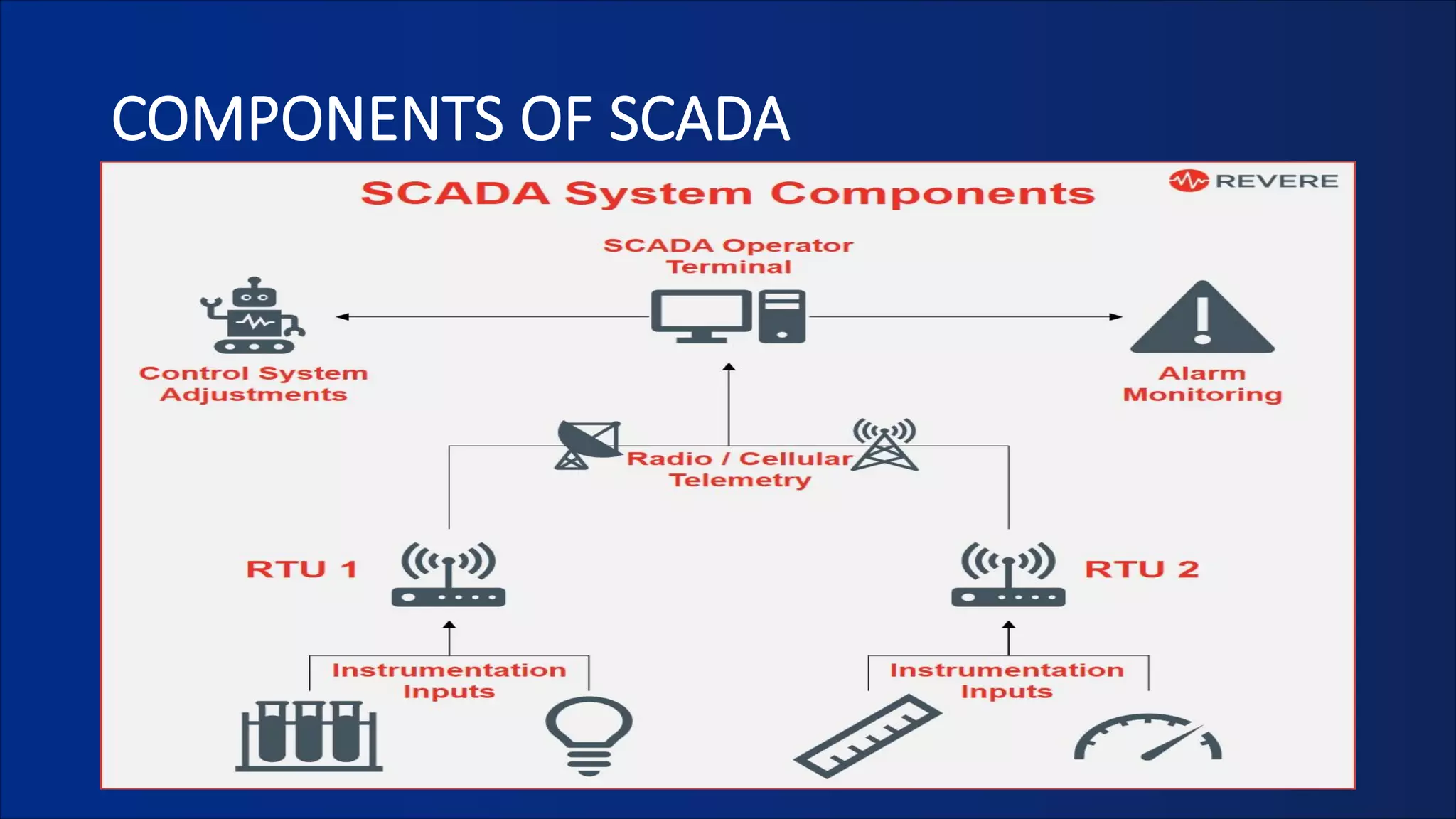 COMPONENTS OF SCADA

SCADA System Components

REVERE

SCADA Operator Terminal

Control System Adjustments

Alarm Monitoring

Radio / Cellular Telemetry

RTU 1

RTU 2

Instrumentation Inputs

Instrumentation Inputs